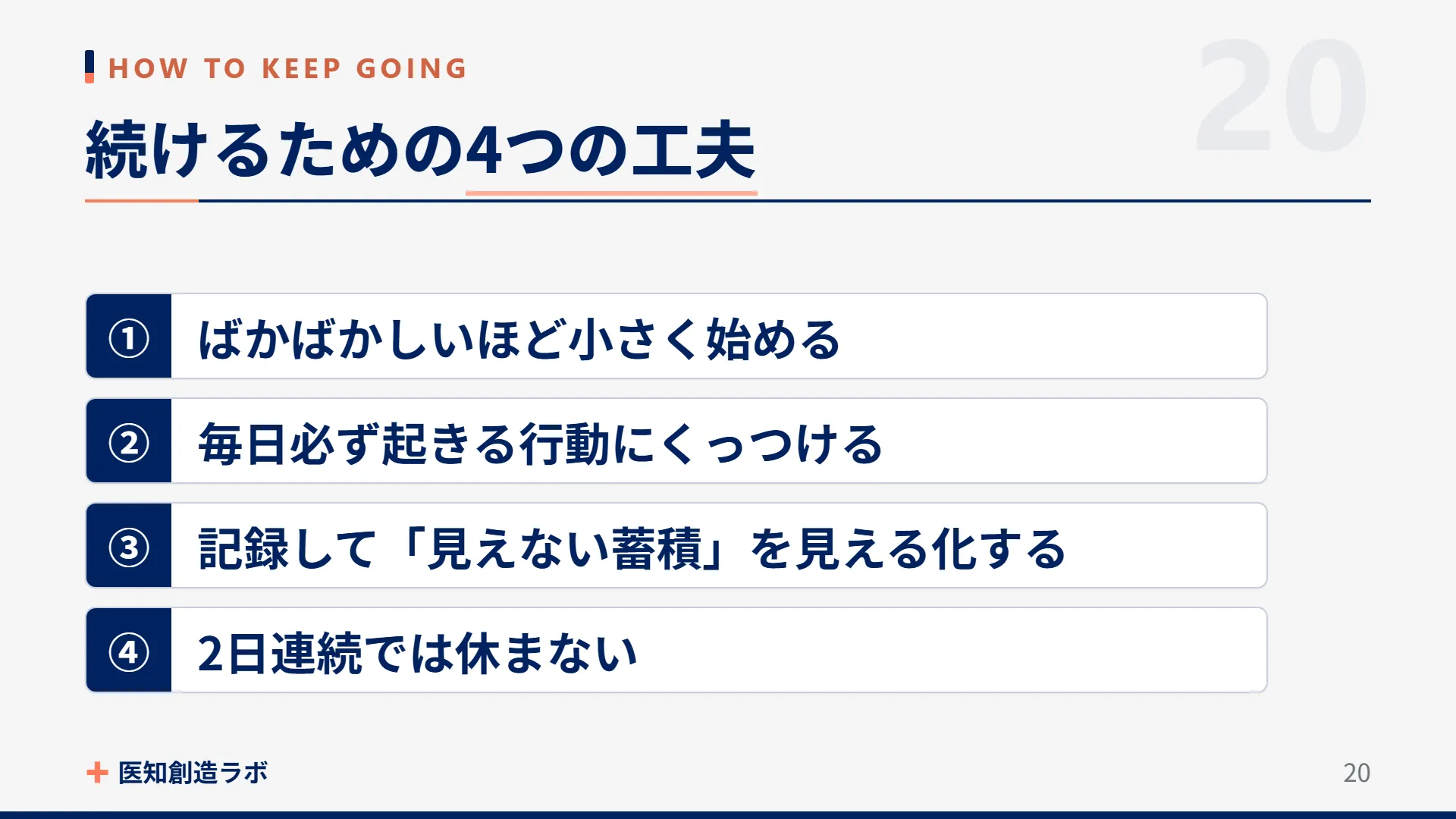 HOW TO KEEP GOING

20

続けるための4つの工夫

① ばかばかしいほど小さく始める

② 毎日必ず起きる行動にくっつける

③ 記録して「見えない蓄積」を見える化する

④ 2日連続では休まない

医知創造ラボ

20